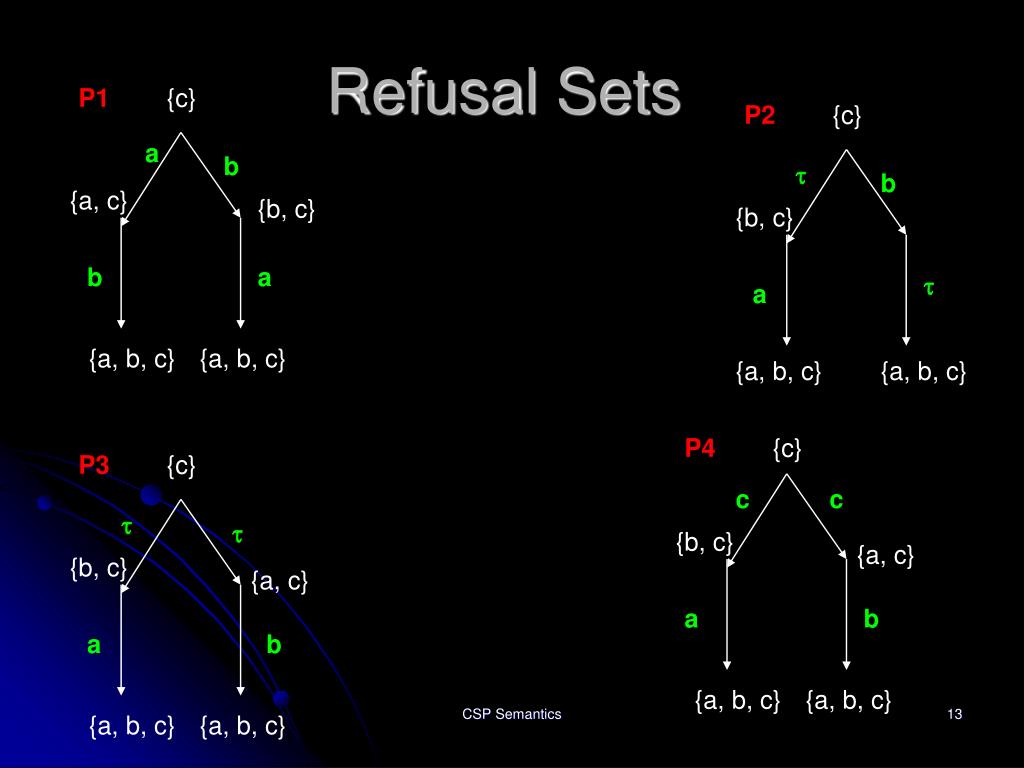 Refusal Sets

P1 {c}

a b

{a, c} {b, c}

b a

{a, b, c} {a, b, c}

P2 {c}

$\tau$ b

{b, c}

a $\tau$

{a, b, c} {a, b, c}

P3 {c}

$\tau$ $\tau$

{b, c} {a, c}

a b

{a, b, c} {a, b, c}

P4 {c}

c c

{b, c} {a, c}

a b

{a, b, c} {a, b, c}

CSP Semantics

13